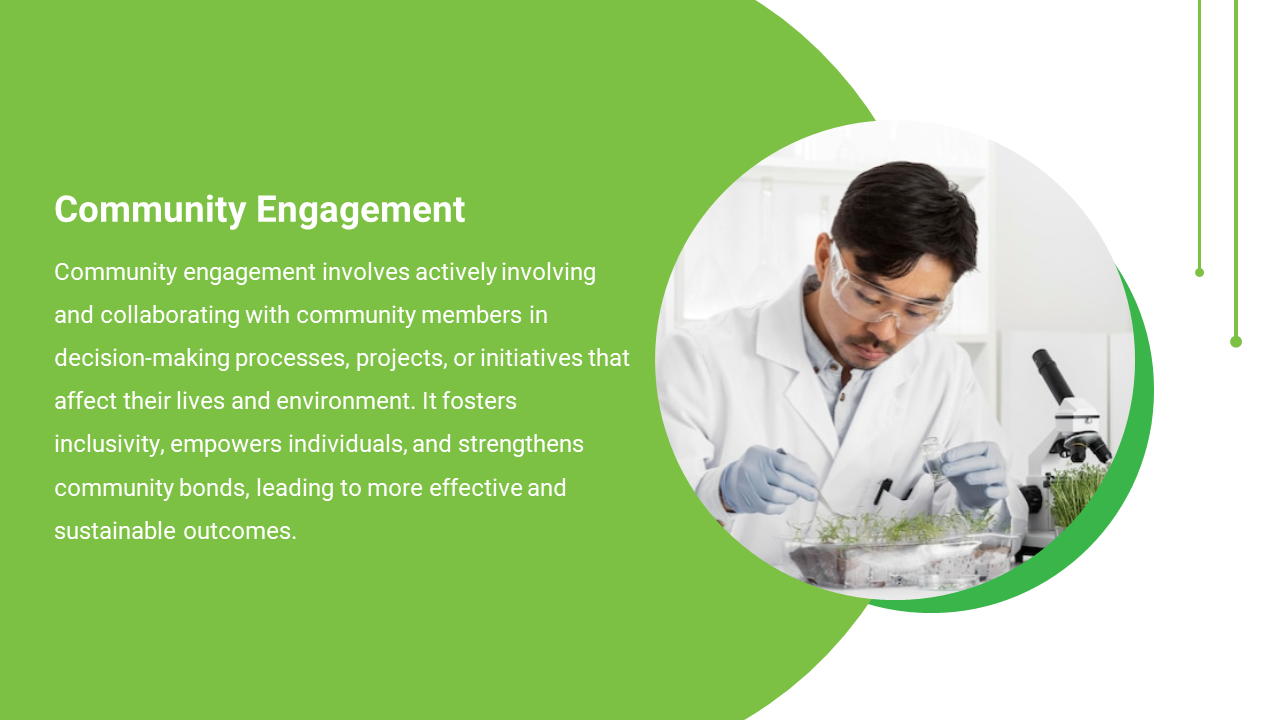 Community Engagement

Community engagement involves actively involving and collaborating with community members in decision-making processes, projects, or initiatives that affect their lives and environment. It fosters inclusivity, empowers individuals, and strengthens community bonds, leading to more effective and sustainable outcomes.